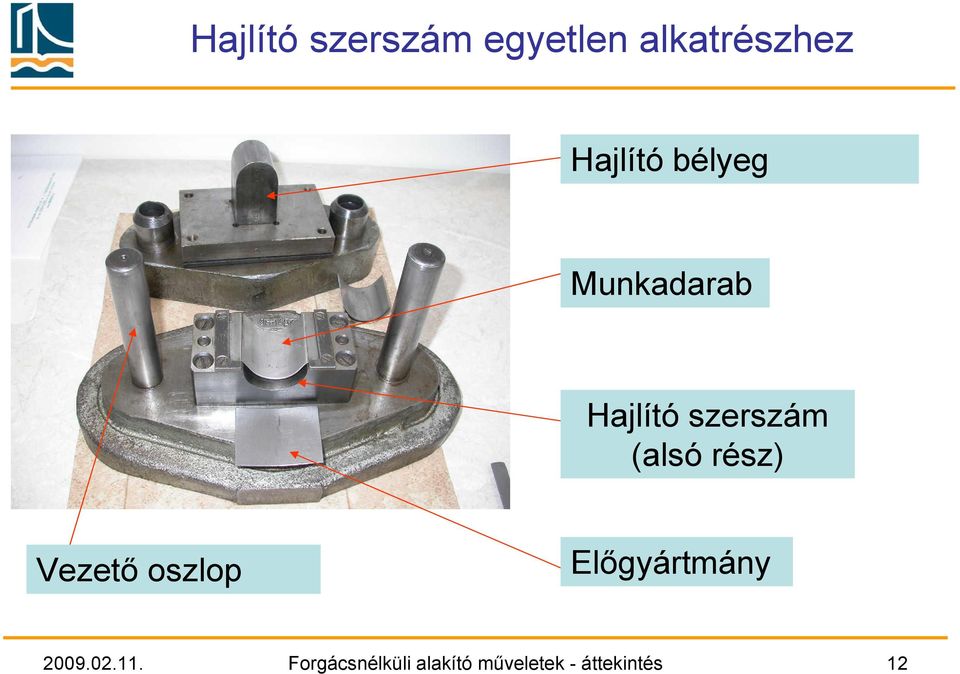 Hajlító szerszám egyetlen alkatrészhez

Hajlító bélyeg

Munkadarab

Hajlító szerszám (alsó rész)

Vezető oszlop

Előgyártmány

2009.02.11.

Forgácsnélküli alakító műveletek - áttekintés

12